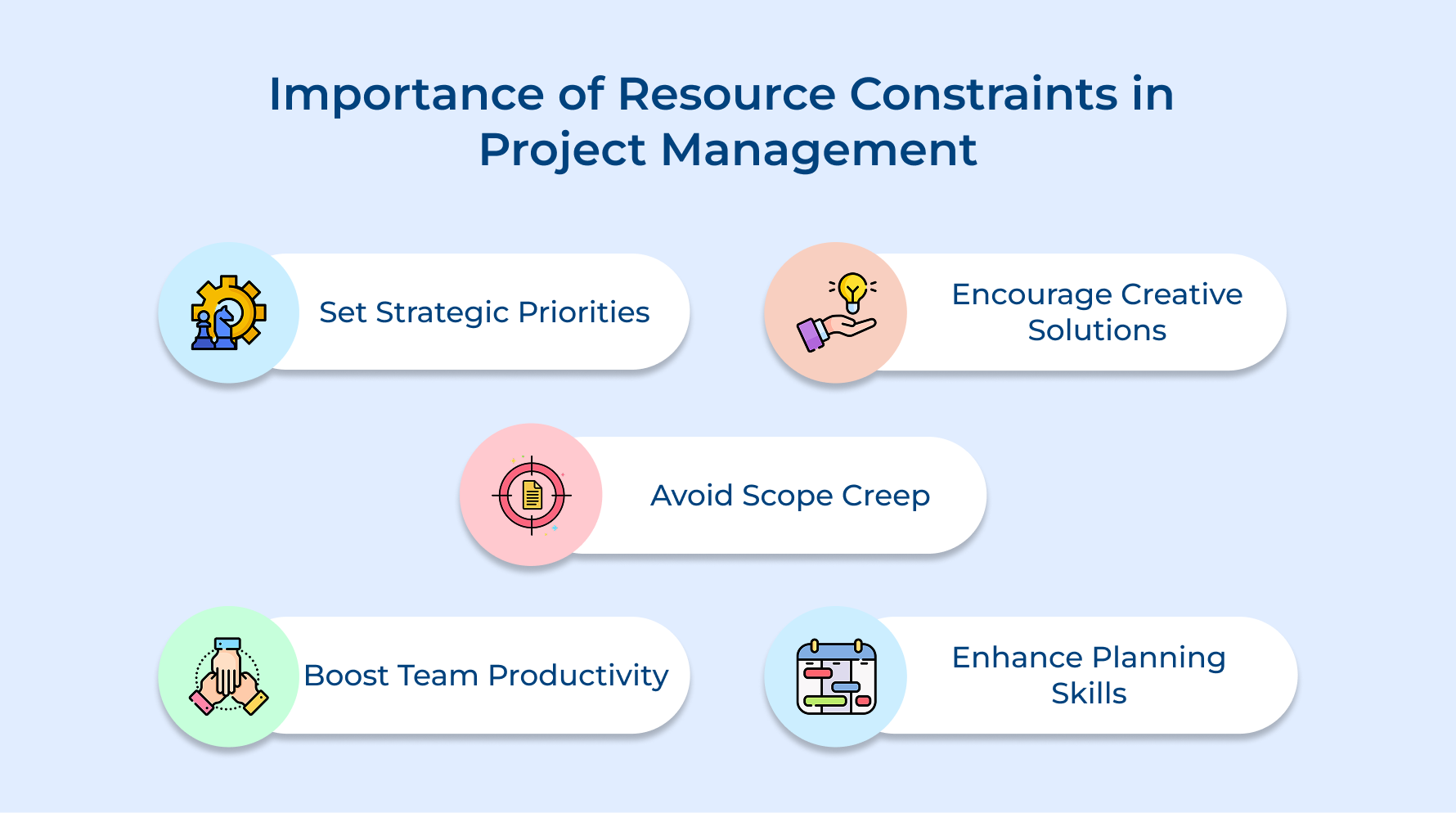 Importance of Resource Constraints in Project Management

Set Strategic Priorities

Encourage Creative Solutions

Avoid Scope Creep

Boost Team Productivity

Enhance Planning Skills